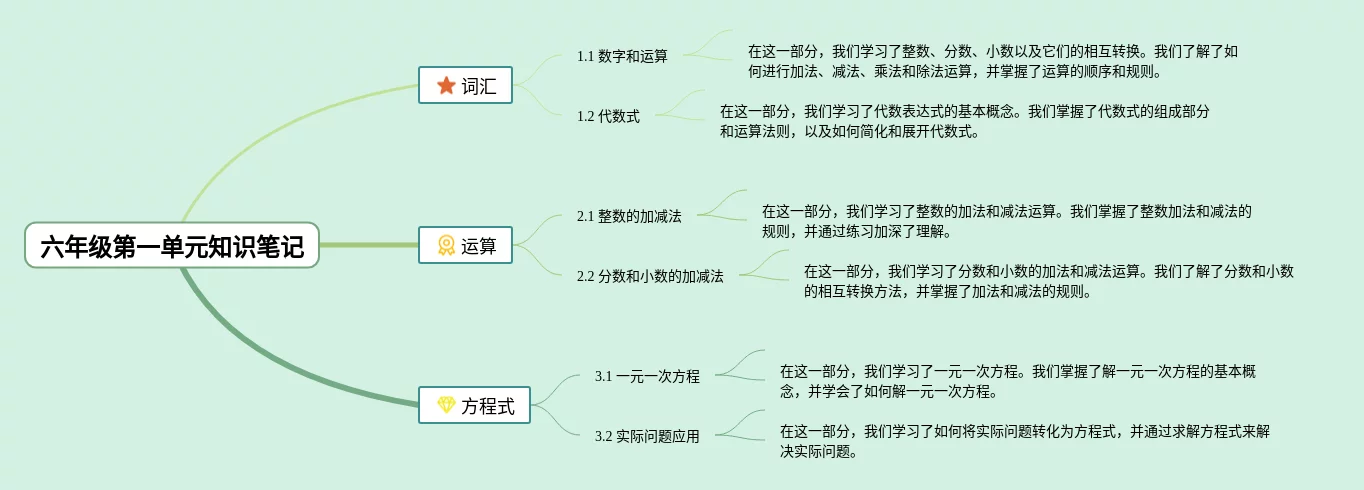 六年级第一单元知识笔记

词汇

1.1 数字和运算

在这一部分，我们学习了整数、分数、小数以及它们的相互转换。我们了解了如何进行加法、减法、乘法和除法运算，并掌握了运算的顺序和规则。

1.2 代数式

在这一部分，我们学习了代数表达式的基本概念。我们掌握了代数式的组成部分和运算法则，以及如何简化和展开代数式。

运算

2.1 整数的加减法

在这一部分，我们学习了整数的加法和减法运算。我们掌握了整数加法和减法的规则，并通过练习加深了理解。

2.2 分数和小数的加减法

在这一部分，我们学习了分数和小数的加法和减法运算。我们了解了分数和小数的相互转换方法，并掌握了加法和减法的规则。

方程式

3.1 一元一次方程

在这一部分，我们学习了一元一次方程。我们掌握了解一元一次方程的基本概念，并学会了如何解一元一次方程。

3.2 实际问题应用

在这一部分，我们学习了如何将实际问题转化为方程式，并通过求解方程式来解决实际问题。